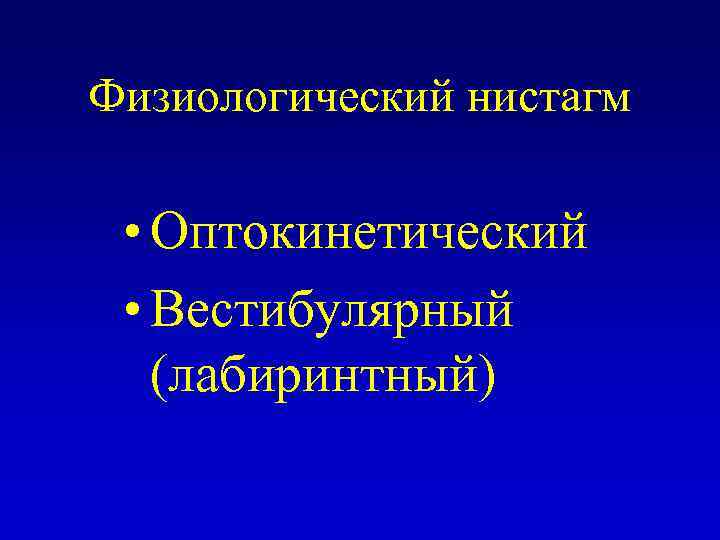 Физиологический нистагм

• Оптокинетический
• Вестибулярный (лабиринтный)